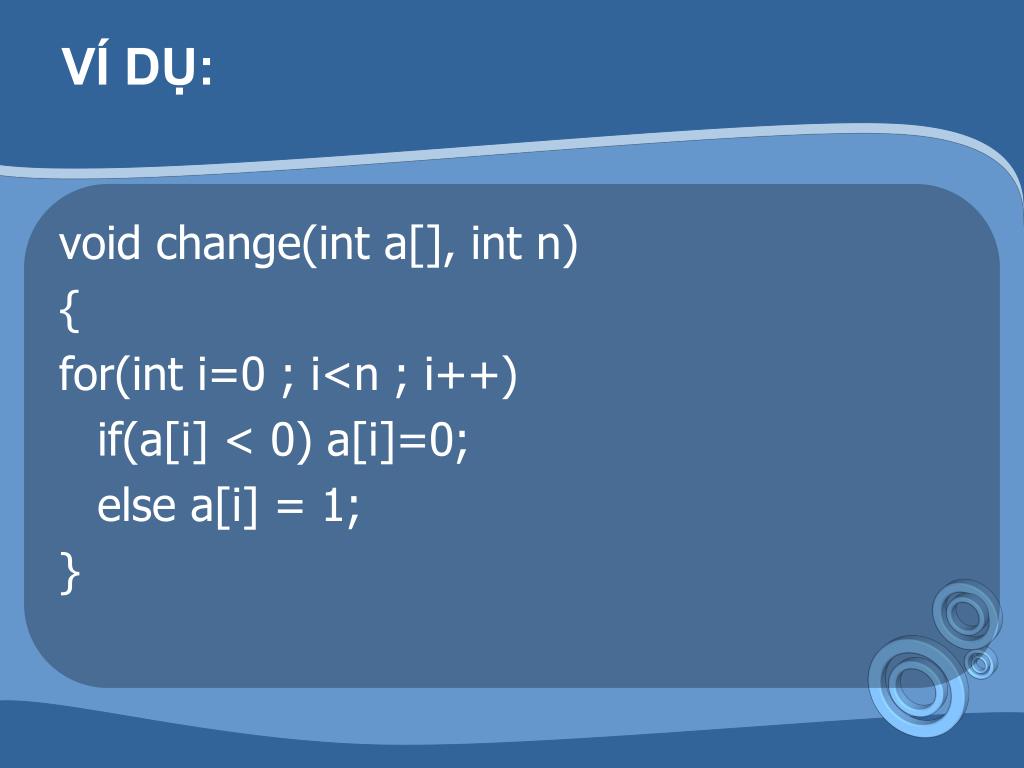 VÍ DỤ:

void change(int a[], int n)
{
for(int i=0 ; i<n ; i++)
  if(a[i] < 0) a[i]=0;
  else a[i] = 1;
}